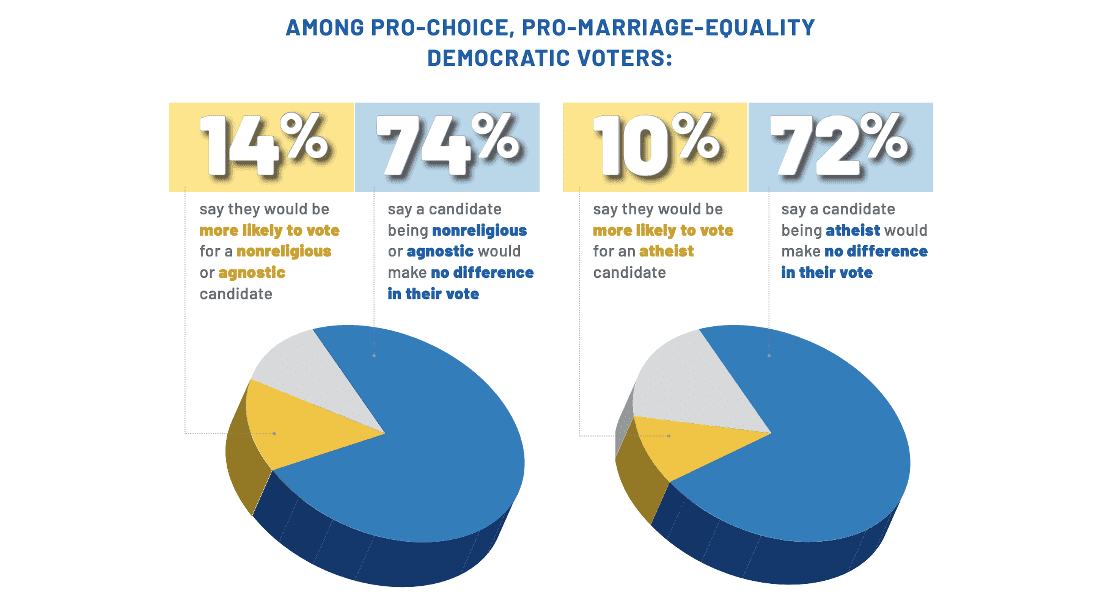 AMONG PRO-CHOICE, PRO-MARRIAGE-EQUALITY DEMOCRATIC VOTERS:

14%

say they would be more likely to vote for a nonreligious or agnostic candidate

74%

say a candidate being nonreligious or agnostic would make no difference in their vote

10%

say they would be more likely to vote for an atheist candidate

72%

say a candidate being atheist would make no difference in their vote